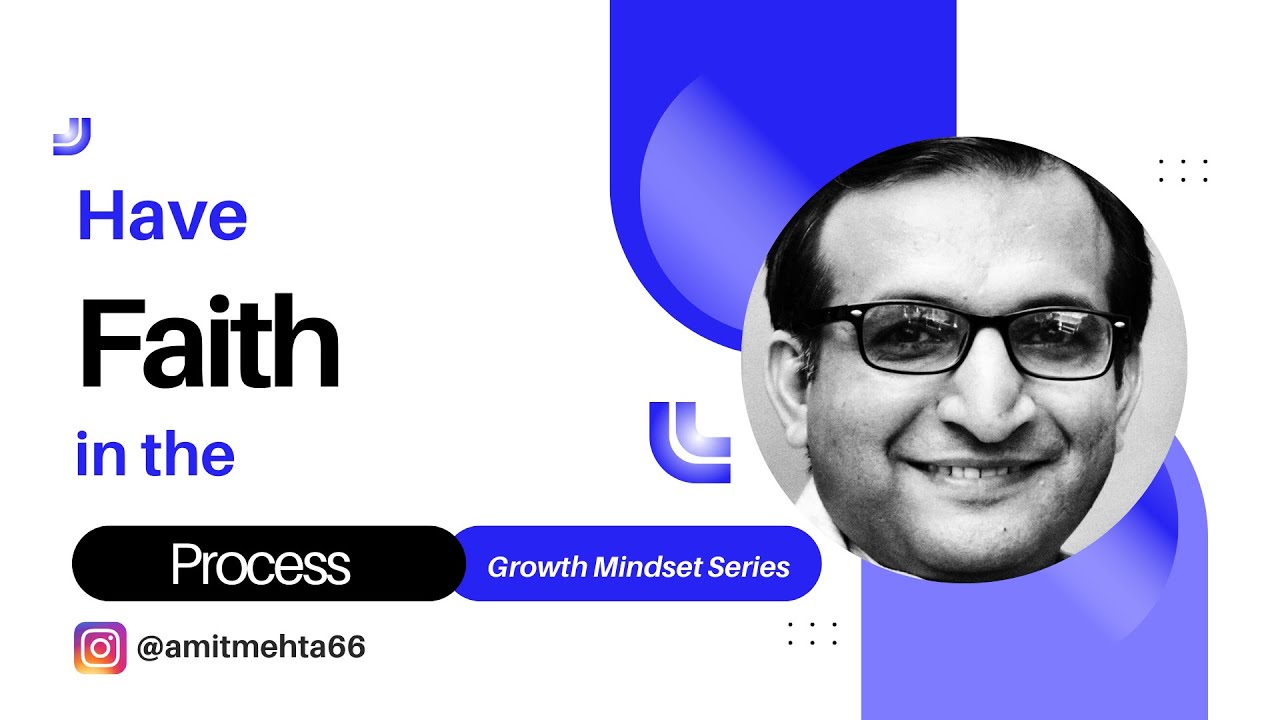 Have

Faith

in the

Process

Growth Mindset Series

@amitmehta66